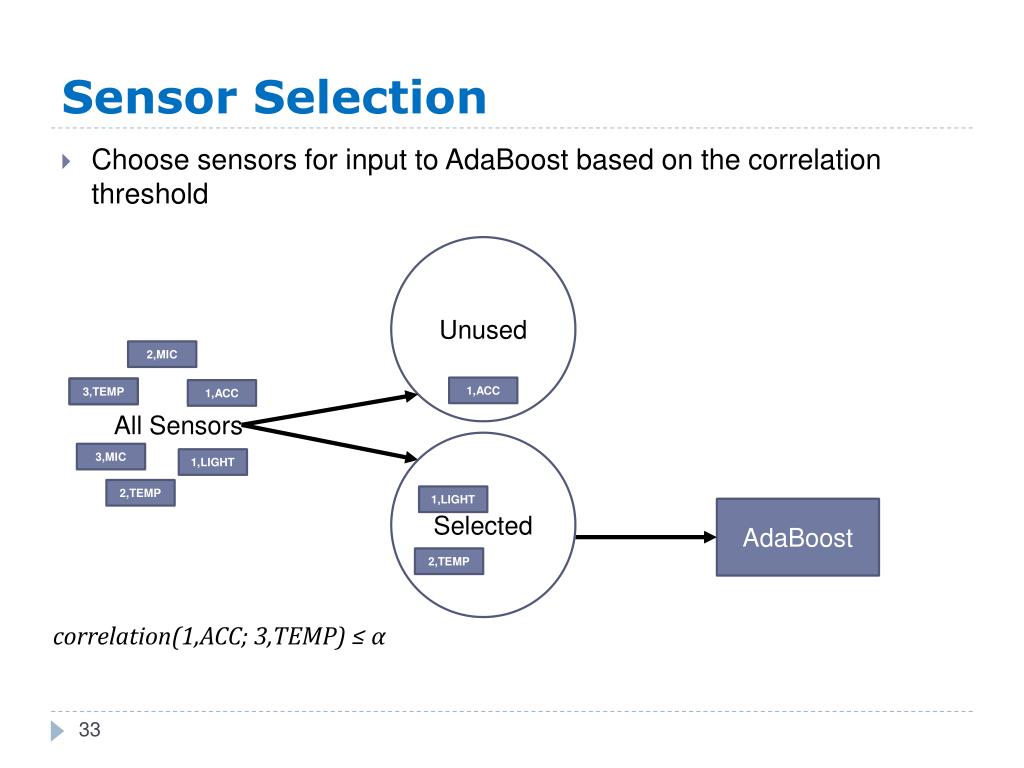 Sensor Selection

Choose sensors for input to AdaBoost based on the correlation threshold

2,MIC
3,TEMP
1,ACC
All Sensors
3,MIC
1,LIGHT
2,TEMP

Unused
1,ACC

1,LIGHT
Selected
2,TEMP

AdaBoost

$correlation(1,ACC; 3,TEMP) \leq \alpha$

33